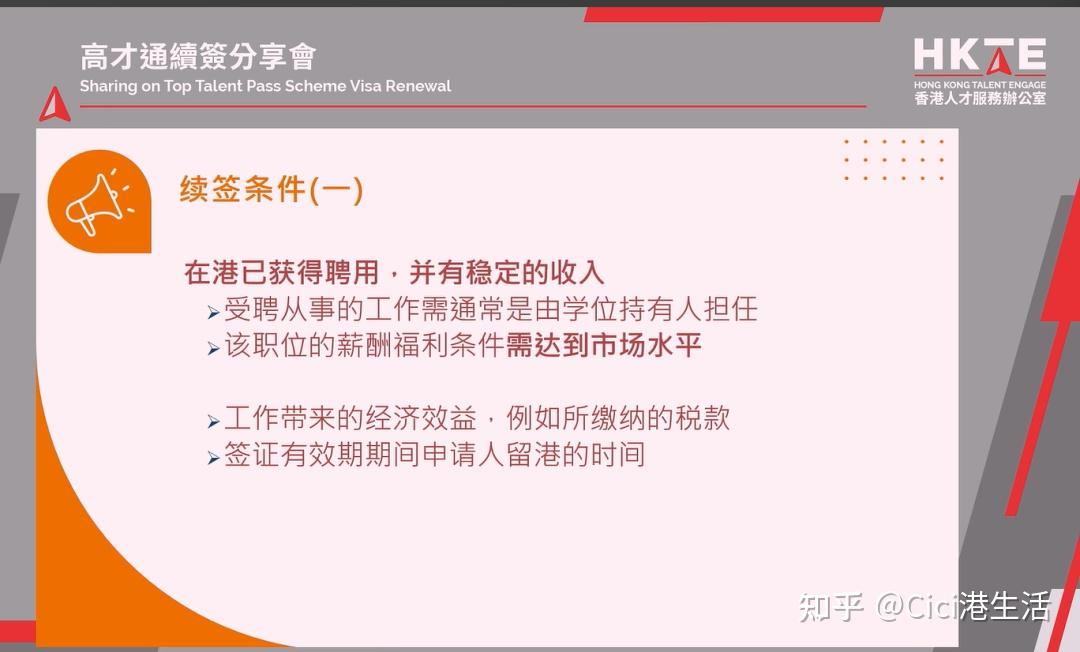 高才通續簽分享會
Sharing on Top Talent Pass Scheme Visa Renewal

HKTE
HONG KONG TALENT ENGAGE
香港人才服務辦公室

续签条件(一)

在港已获得聘用，并有稳定的收入
➢受聘从事的工作需通常是由学位持有人担任
➢该职位的薪酬福利条件需达到市场水平

➢工作带来的经济效益，例如所缴纳的税款
➢签证有效期期间申请人留港的时间

知乎 @Cici港生活